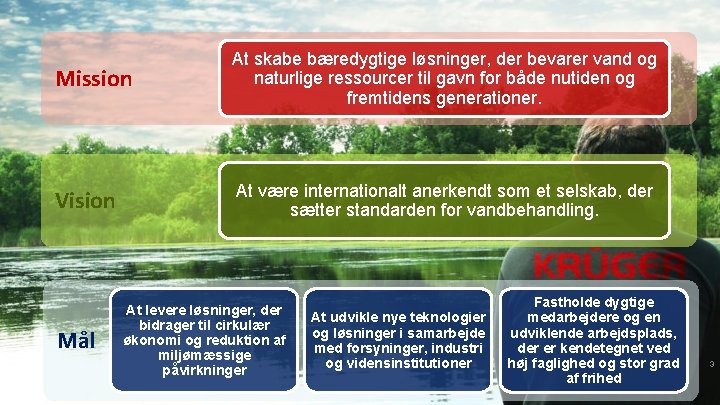 Mission

At skabe bæredygtige løsninger, der bevarer vand og naturlige ressourcer til gavn for både nutiden og fremtidens generationer.

Vision

At være internationalt anerkendt som et selskab, der sætter standarden for vandbehandling.

KRÜGER

Mål

At levere løsninger, der bidrager til cirkulær økonomi og reduktion af miljømæssige påvirkninger

At udvikle nye teknologier og løsninger i samarbejde med forsyninger, industri og vidensinstitutioner

Fastholde dygtige medarbejdere og en udviklende arbejdsplads, der er kendetegnet ved høj faglighed og stor grad af frihed

3